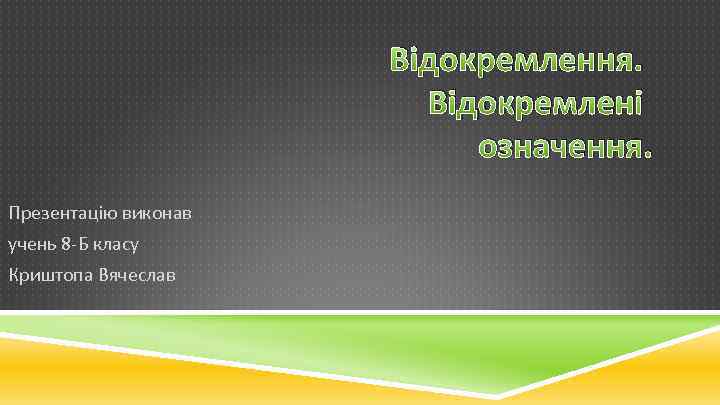 Відокремлення. Відокремлені означення.

Презентацію виконав
учень 8-Б класу
Криштопа Вячеслав